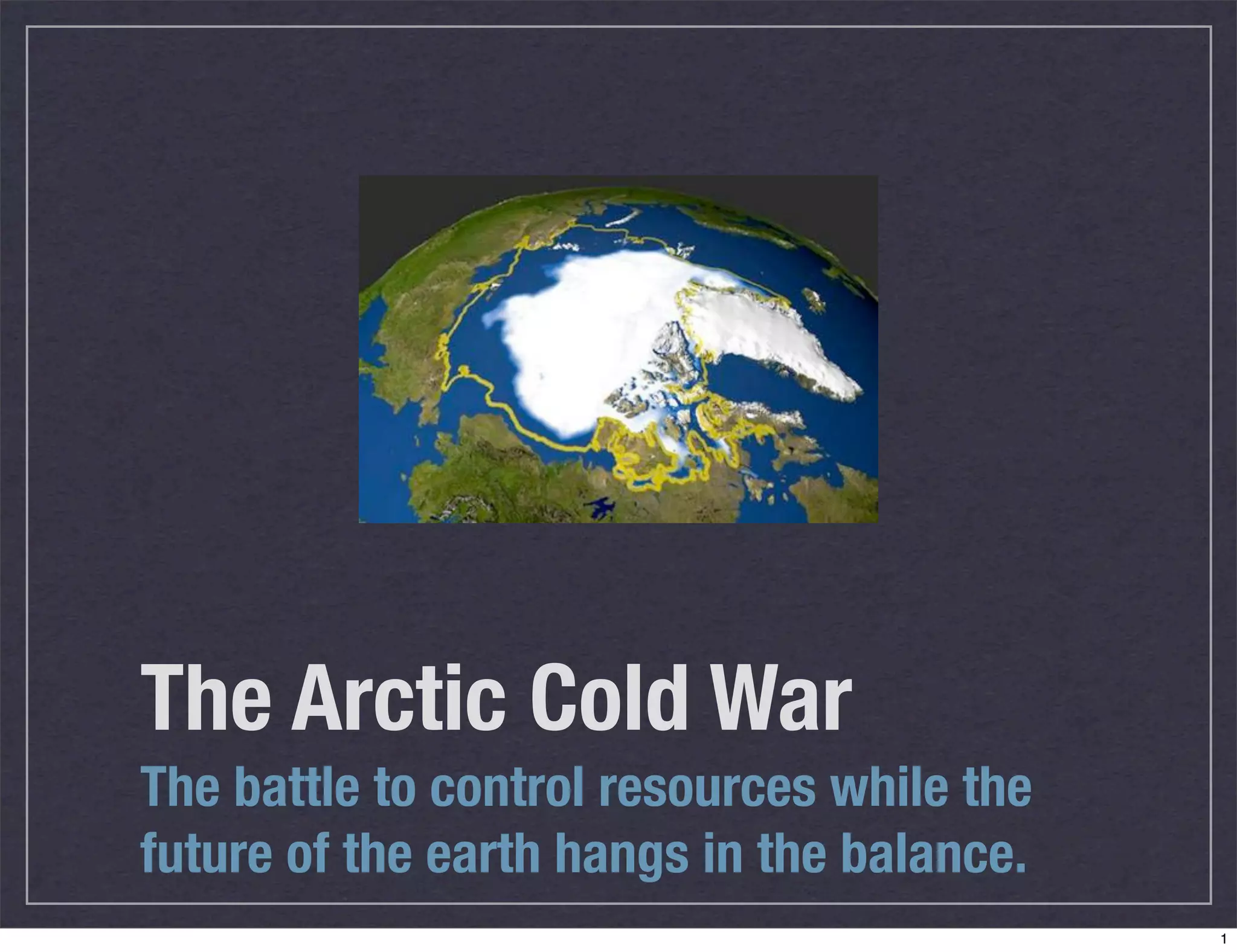 The Arctic Cold War

The battle to control resources while the future of the earth hangs in the balance.

1